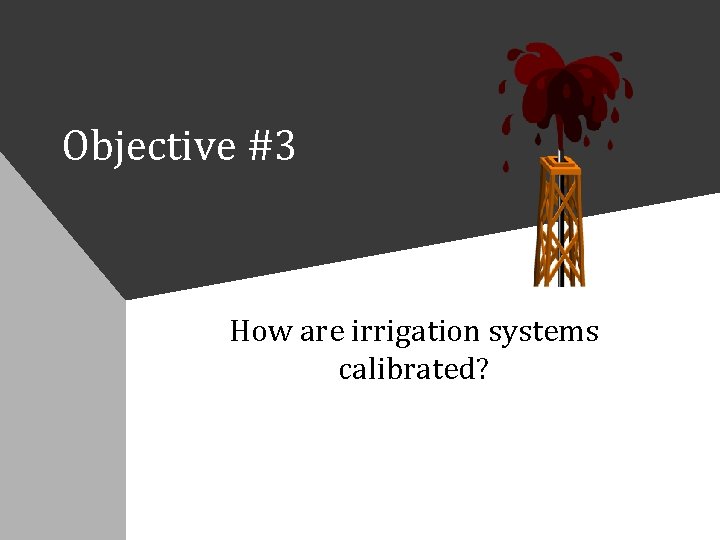 Objective #3

How are irrigation systems calibrated?